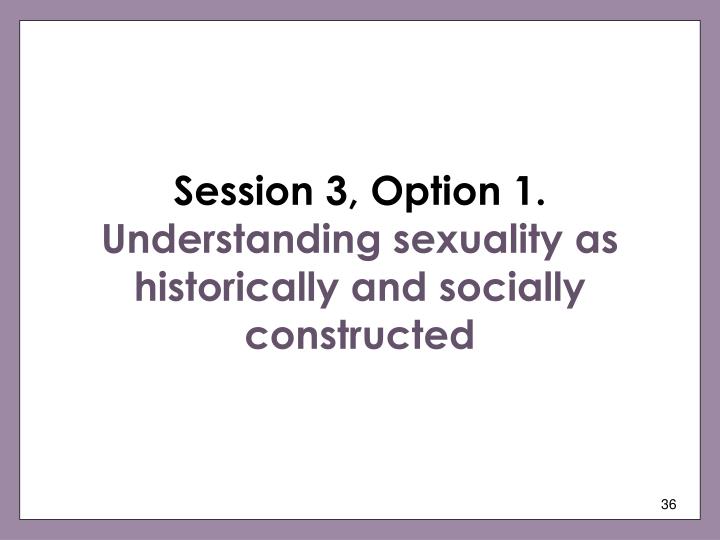 Session 3, Option 1.
Understanding sexuality as historically and socially constructed

36